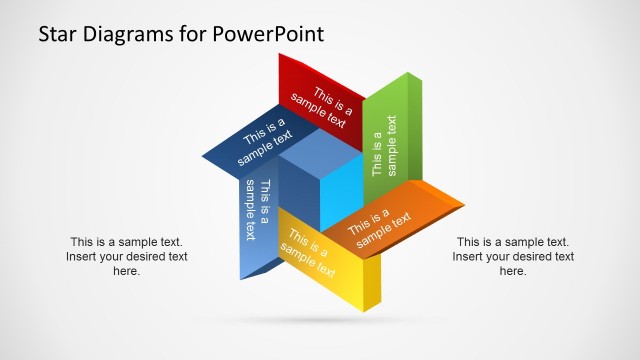 Star Diagrams for PowerPoint

This is a sample text

This is a sample text

This is a sample text

This is a sample text

This is a sample text

This is a sample text

This is a sample text. Insert your desired text here.

This is a sample text. Insert your desired text here.